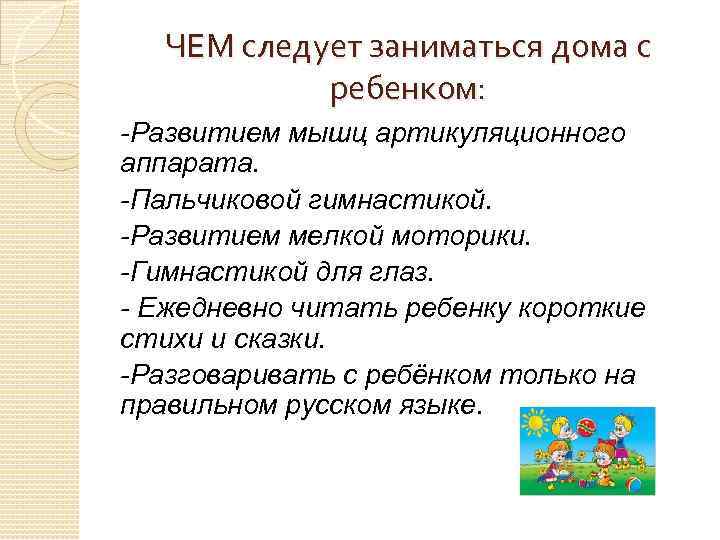 ЧЕМ следует заниматься дома с ребенком:

-Развитием мышц артикуляционного аппарата.

-Пальчиковой гимнастикой.

-Развитием мелкой моторики.

-Гимнастикой для глаз.

- Ежедневно читать ребенку короткие стихи и сказки.

-Разговаривать с ребёнком только на правильном русском языке.